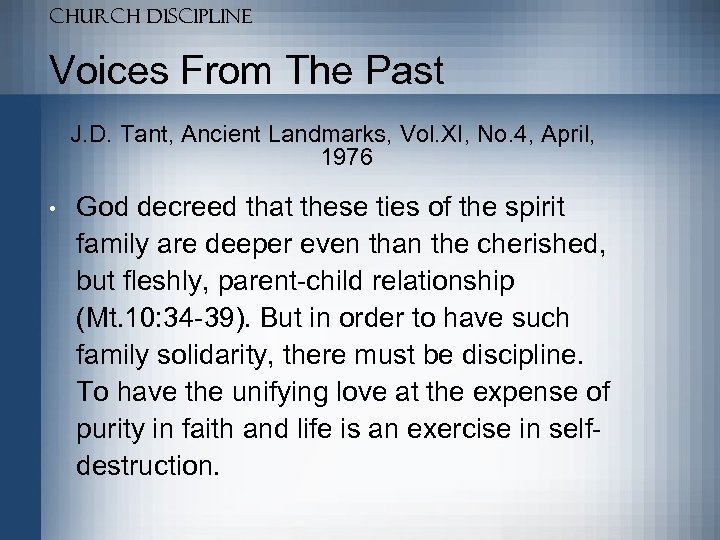 CHURCH DISCIPLINE

Voices From The Past

J.D. Tant, Ancient Landmarks, Vol.XI, No.4, April, 1976

• God decreed that these ties of the spirit family are deeper even than the cherished, but fleshly, parent-child relationship (Mt.10:34-39). But in order to have such family solidarity, there must be discipline. To have the unifying love at the expense of purity in faith and life is an exercise in self-destruction.